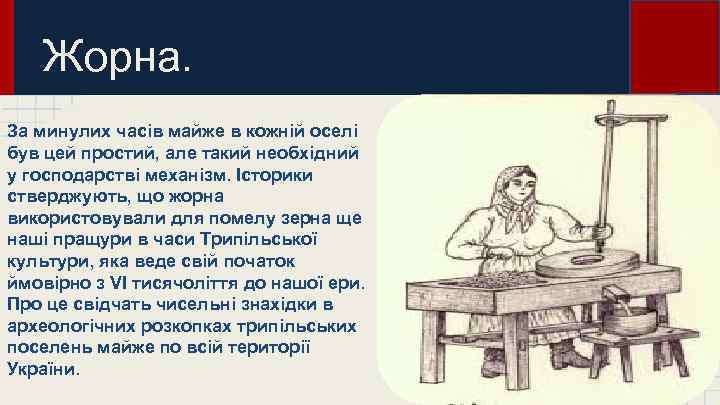 Жорна.

За минулих часів майже в кожній оселі був цей простий, але такий необхідний у господарстві механізм. Історики стверджують, що жорна використовували для помелу зерна ще наші пращури в часи Трипільської культури, яка веде свій початок ймовірно з VI тисячоліття до нашої ери. Про це свідчать чисельні знахідки в археологічних розкопках трипільських поселень майже по всій території України.